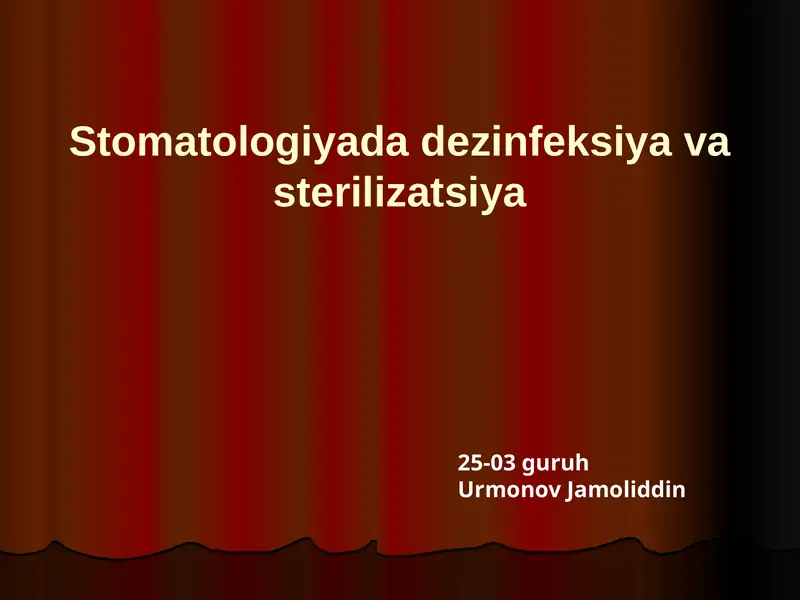 Stomatologiyada dezinfeksiya va sterilizatsiya

25-03 guruh
Urmonov Jamoliddin